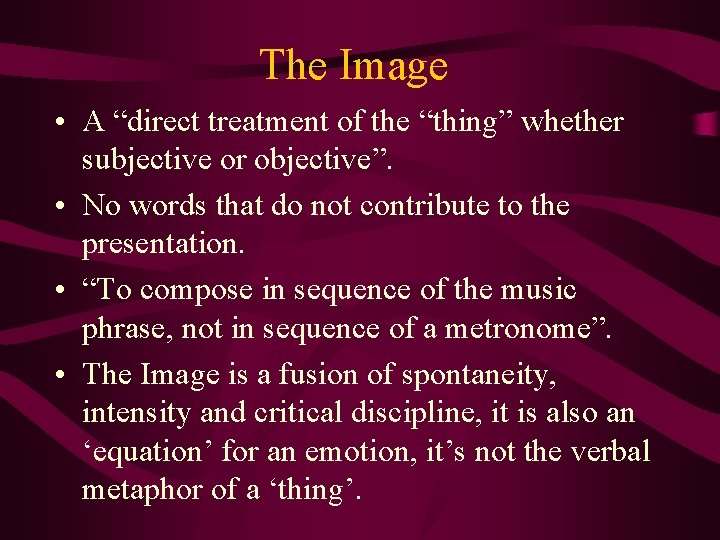 The Image

• A “direct treatment of the “thing” whether subjective or objective”.

• No words that do not contribute to the presentation.

• “To compose in sequence of the music phrase, not in sequence of a metronome”.

• The Image is a fusion of spontaneity, intensity and critical discipline, it is also an ‘equation’ for an emotion, it’s not the verbal metaphor of a ‘thing’.